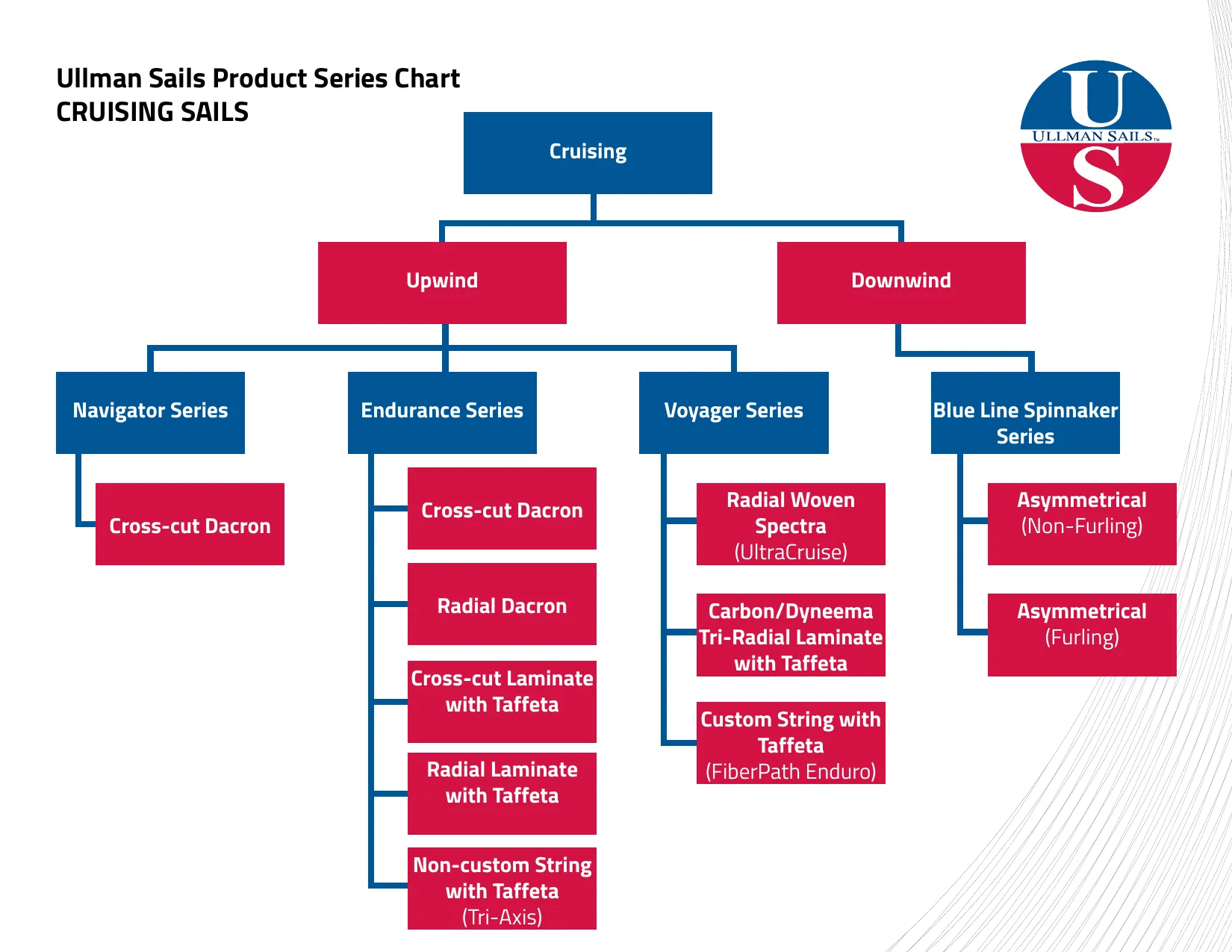 Ullman Sails Product Series Chart
CRUISING SAILS

U
ULLMAN SAILS™
S

Cruising

Upwind

Downwind

Navigator Series

Cross-cut Dacron

Endurance Series

Cross-cut Dacron

Radial Dacron

Cross-cut Laminate with Taffeta

Radial Laminate with Taffeta

Non-custom String with Taffeta (Tri-Axis)

Voyager Series

Radial Woven Spectra (UltraCruise)

Carbon/Dyneema Tri-Radial Laminate with Taffeta

Custom String with Taffeta (FiberPath Enduro)

Blue Line Spinnaker Series

Asymmetrical (Non-Furling)

Asymmetrical (Furling)